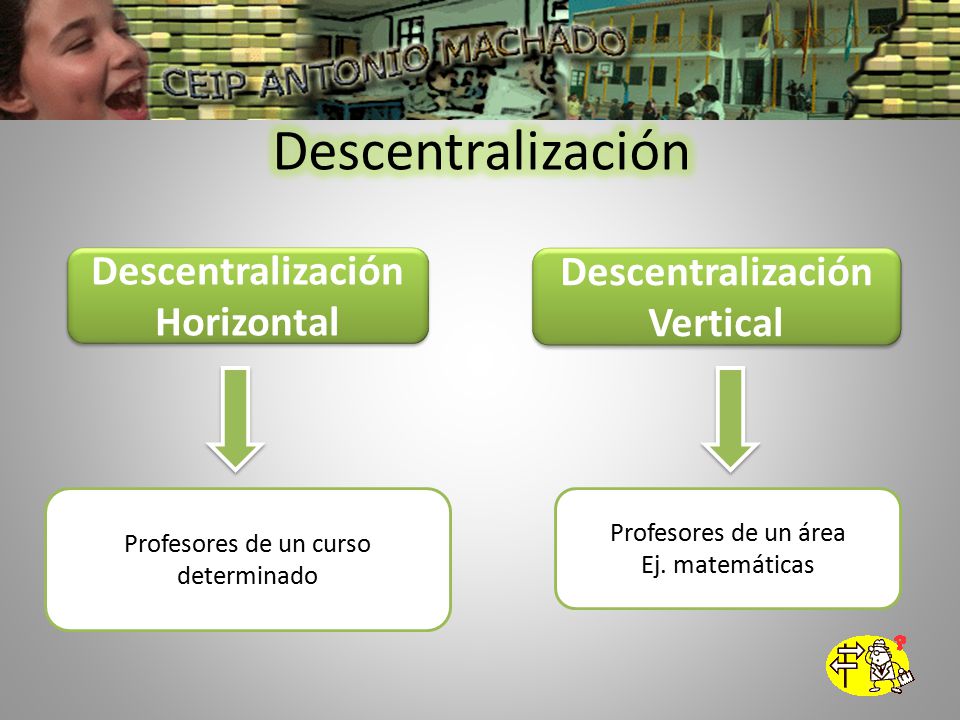 CEIP ANTONIO MACHADO

Descentralización

Descentralización Horizontal

Profesores de un curso determinado

Descentralización Vertical

Profesores de un área
Ej. matemáticas